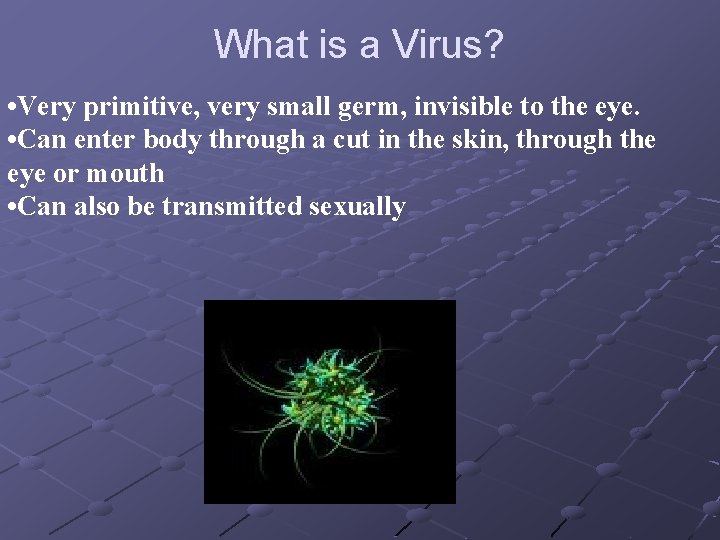 What is a Virus?

•Very primitive, very small germ, invisible to the eye.
•Can enter body through a cut in the skin, through the eye or mouth
•Can also be transmitted sexually